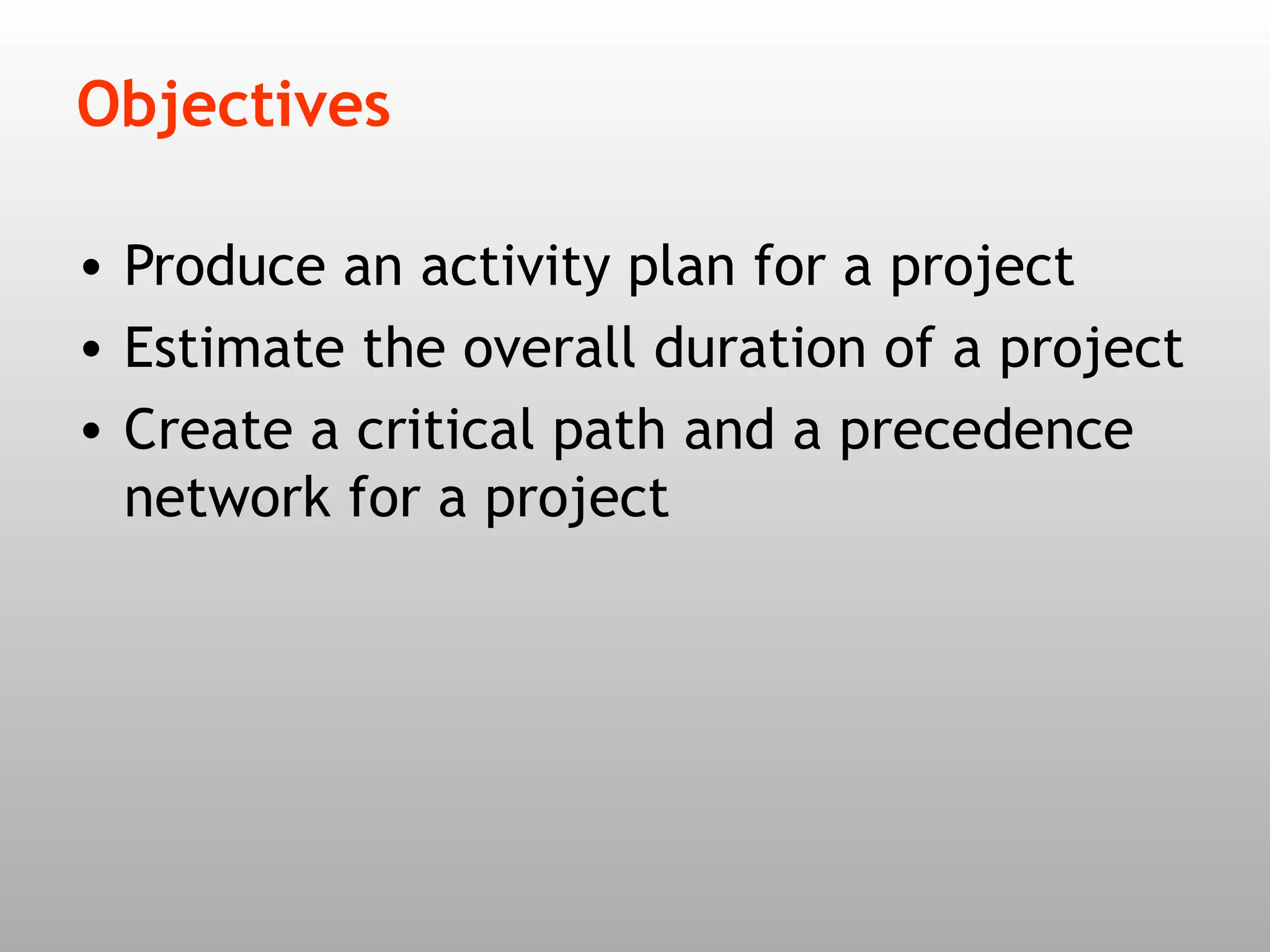 Objectives

• Produce an activity plan for a project
• Estimate the overall duration of a project
• Create a critical path and a precedence network for a project